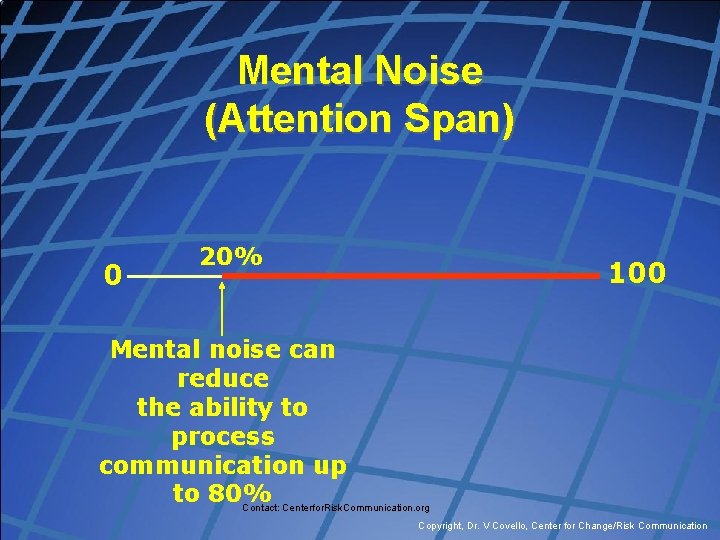 Mental Noise
(Attention Span)

0
20%
100

Mental noise can reduce the ability to process communication up to 80%

Contact: CenterforRiskCommunication.org

Copyright, Dr. V Covello, Center for Change/Risk Communication